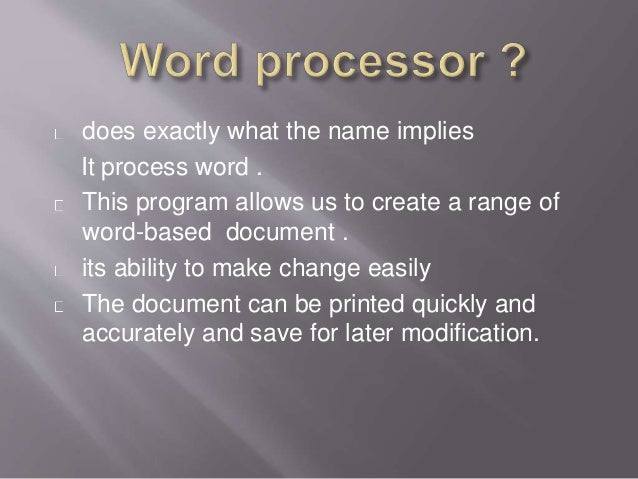 Word processor ?

does exactly what the name implies
It process word .

This program allows us to create a range of word-based document .

its ability to make change easily

The document can be printed quickly and accurately and save for later modification.